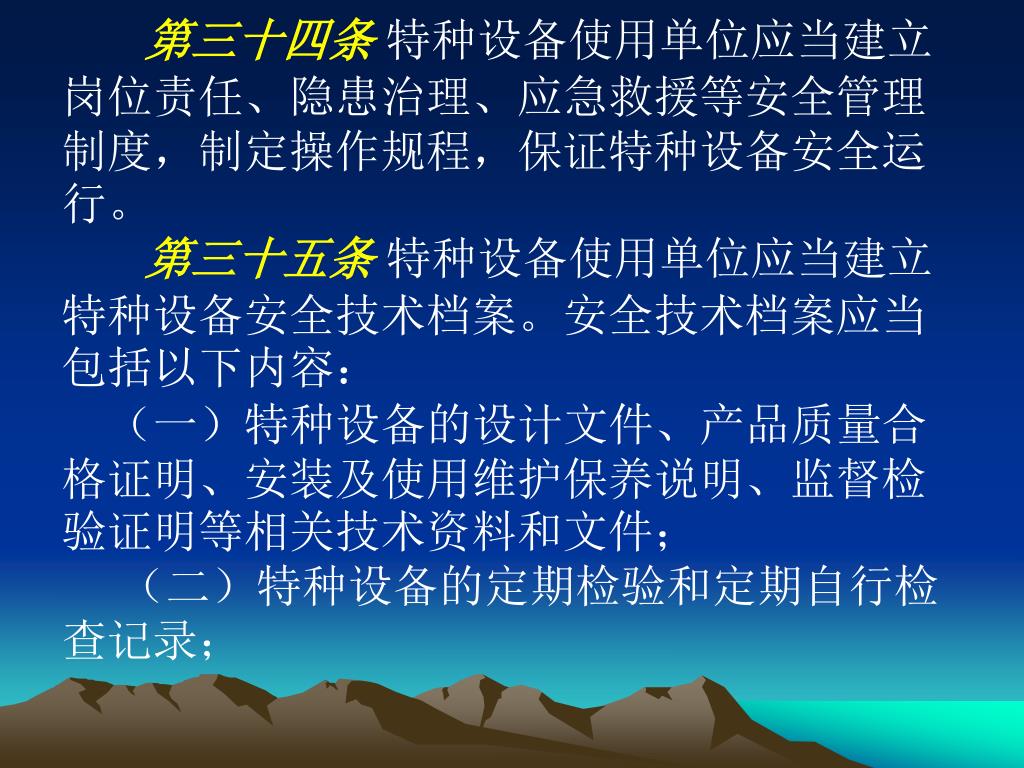 第三十四条 特种设备使用单位应当建立岗位责任、隐患治理、应急救援等安全管理制度，制定操作规程，保证特种设备安全运行。

第三十五条 特种设备使用单位应当建立特种设备安全技术档案。安全技术档案应当包括以下内容：

（一）特种设备的设计文件、产品质量合格证明、安装及使用维护保养说明、监督检验证明等相关技术资料和文件；

（二）特种设备的定期检验和定期自行检查记录；